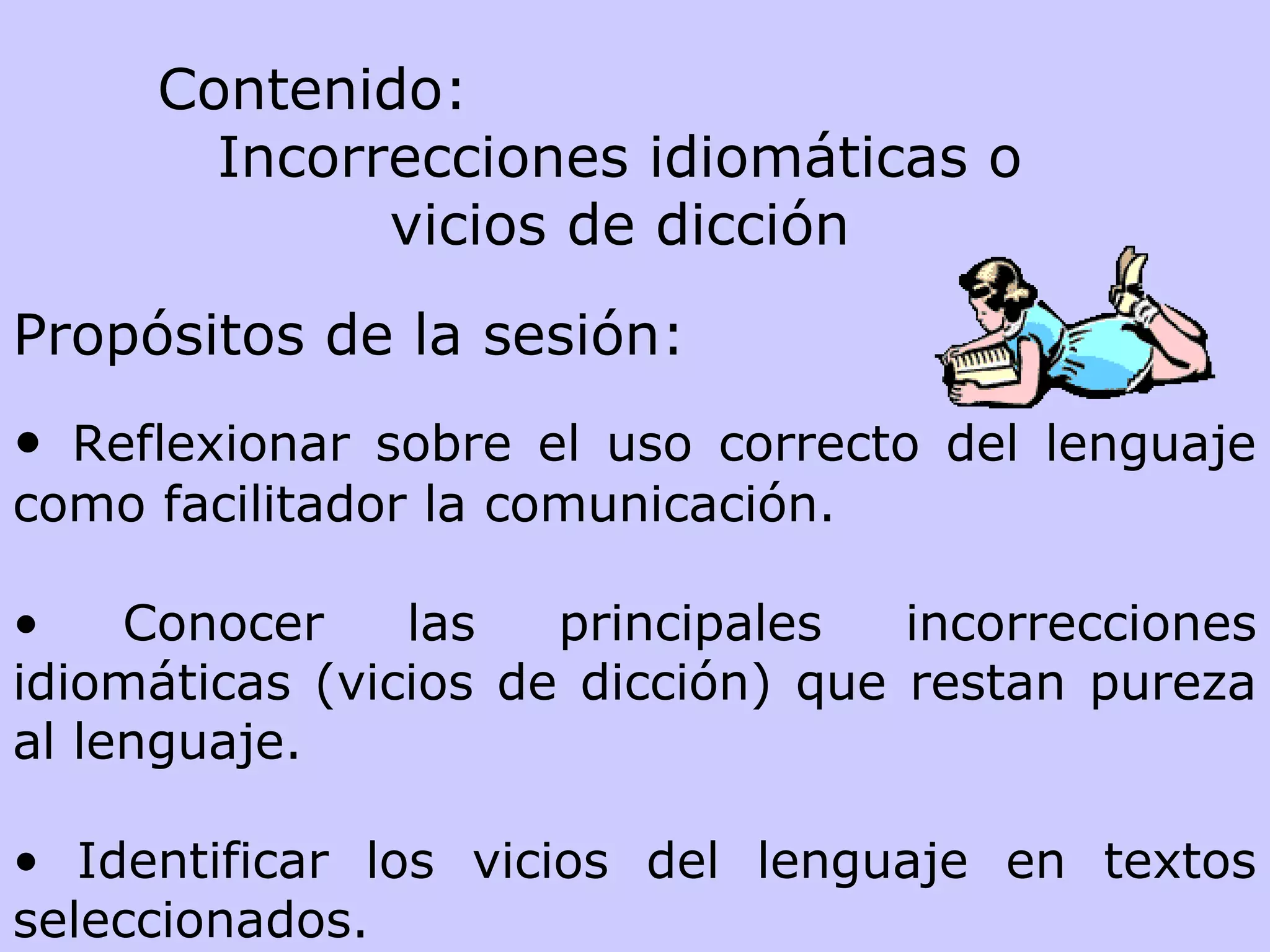 Contenido:
Incorrecciones idiomáticas o vicios de dicción

Propósitos de la sesión:

• Reflexionar sobre el uso correcto del lenguaje como facilitador la comunicación.

• Conocer las principales incorrecciones idiomáticas (vicios de dicción) que restan pureza al lenguaje.

• Identificar los vicios del lenguaje en textos seleccionados.